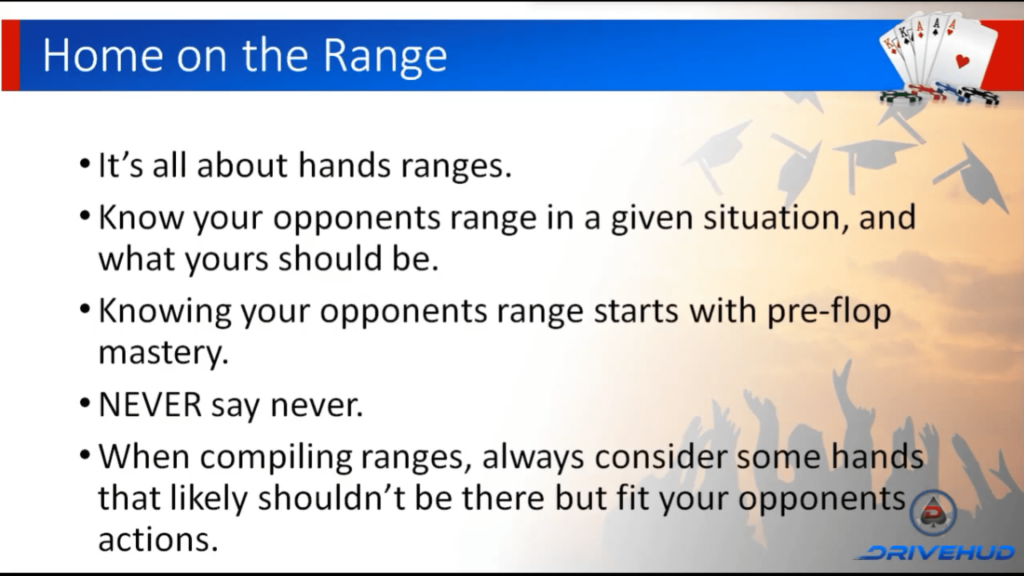 Home on the Range

• It's all about hands ranges.

• Know your opponents range in a given situation, and what yours should be.

• Knowing your opponents range starts with pre-flop mastery.

• NEVER say never.

• When compiling ranges, always consider some hands that likely shouldn't be there but fit your opponents actions.

DRIVEHUD